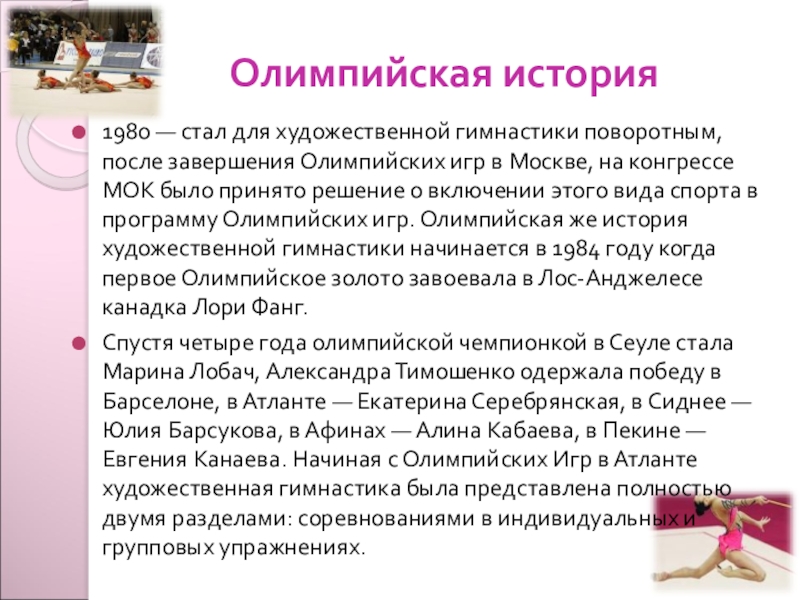 Олимпийская история

1980 — стал для художественной гимнастики поворотным, после завершения Олимпийских игр в Москве, на конгрессе МОК было принято решение о включении этого вида спорта в программу Олимпийских игр. Олимпийская же история художественной гимнастики начинается в 1984 году когда первое Олимпийское золото завоевала в Лос-Анджелесе канадка Лори Фанг.

Спустя четыре года олимпийской чемпионкой в Сеуле стала Марина Лобач, Александра Тимошенко одержала победу в Барселоне, в Атланте — Екатерина Серебрянская, в Сиднее — Юлия Барсукова, в Афинах — Алина Кабаева, в Пекине — Евгения Канаева. Начиная с Олимпийских Игр в Атланте художественная гимнастика была представлена полностью двумя разделами: соревнованиями в индивидуальных и групповых упражнениях.